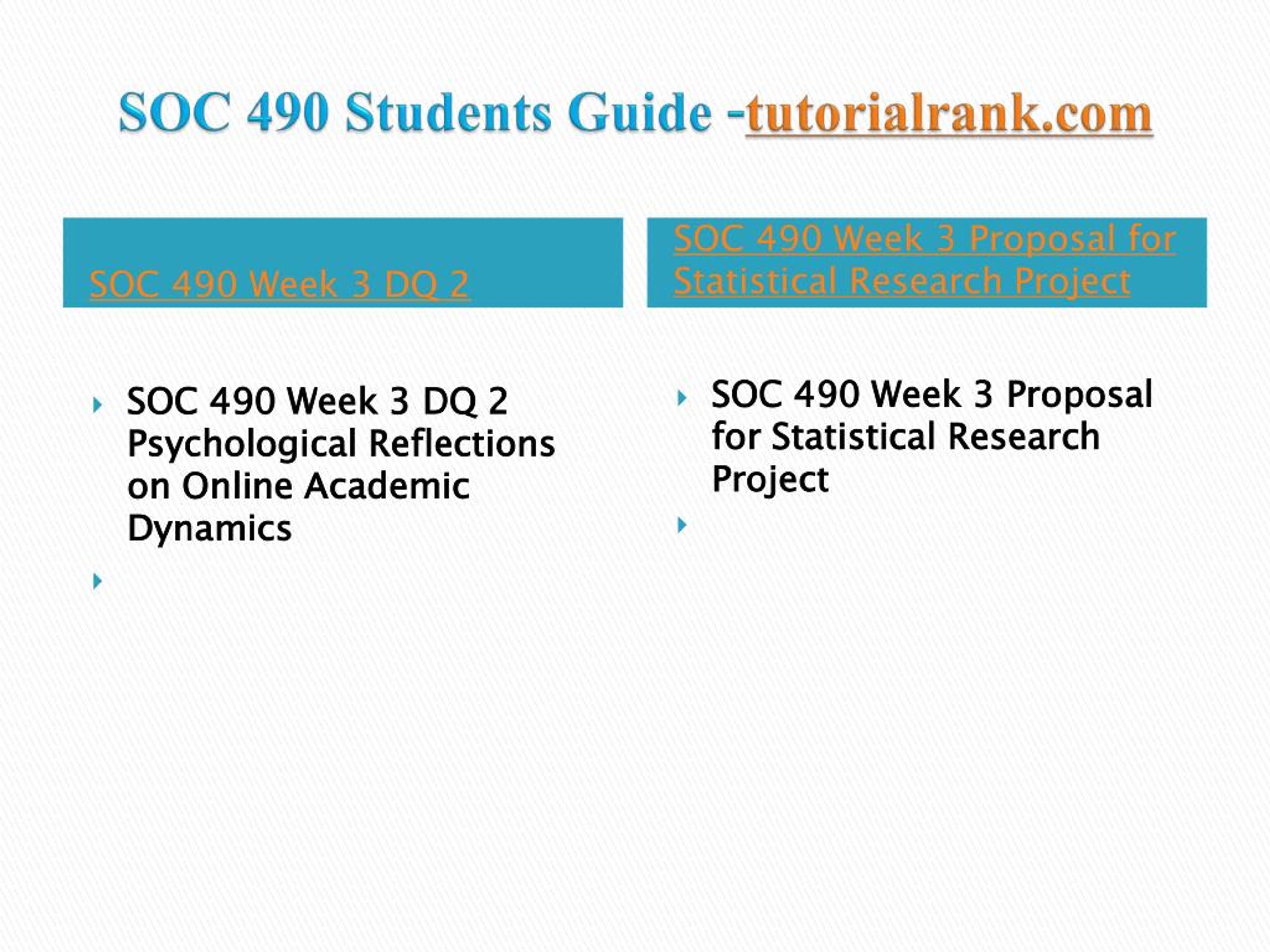 SOC 490 Students Guide -tutorialrank.com

SOC 490 Week 3 DQ 2

SOC 490 Week 3 DQ 2 Psychological Reflections on Online Academic Dynamics

SOC 490 Week 3 Proposal for Statistical Research Project

SOC 490 Week 3 Proposal for Statistical Research Project